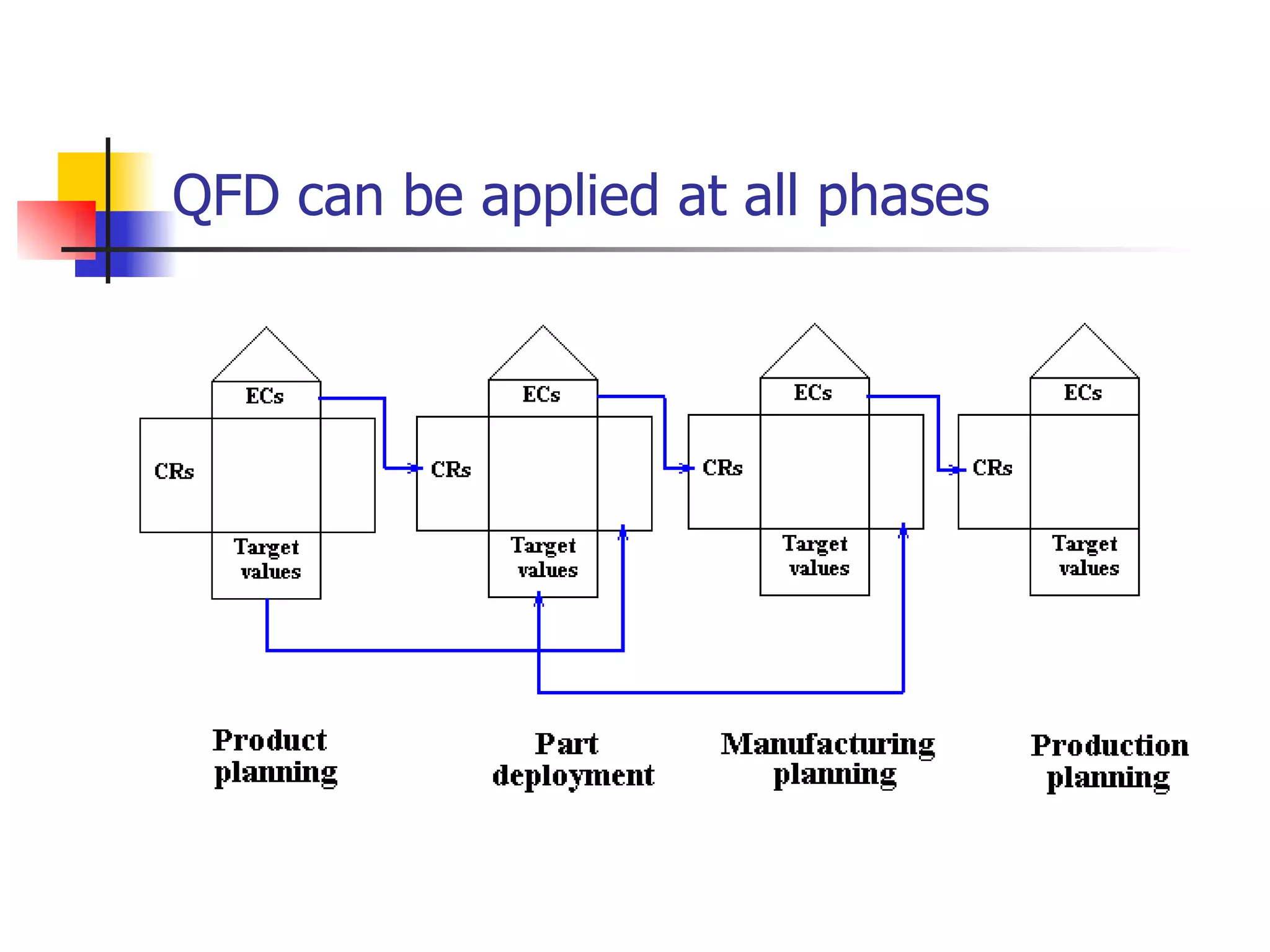 QFD can be applied at all phases

ECs
CRs
Target values

ECs
CRs
Target values

ECs
CRs
Target values

ECs
CRs
Target values

Product planning

Part deployment

Manufacturing planning

Production planning